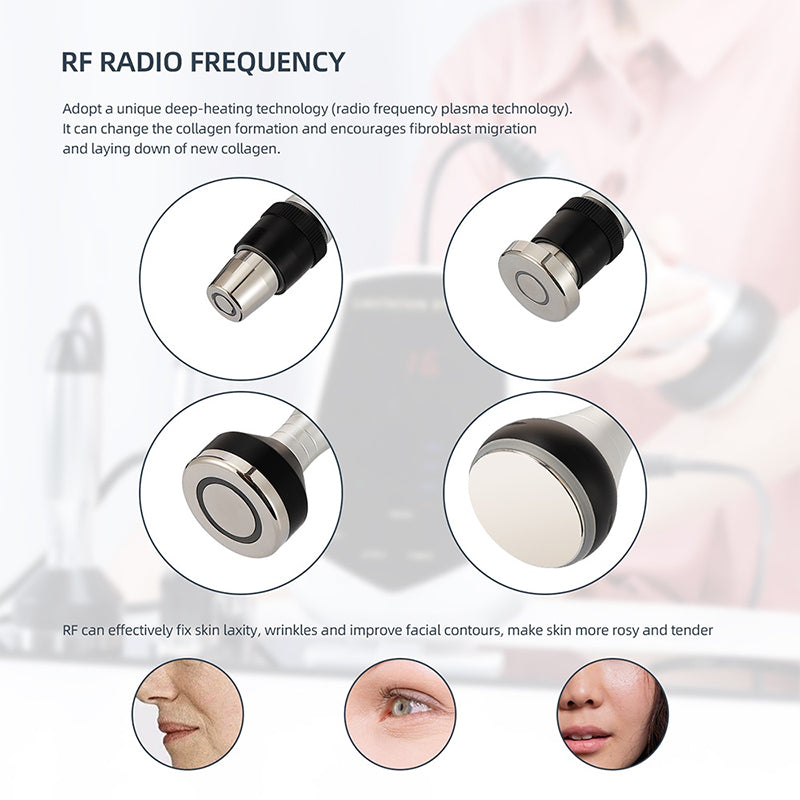 RF RADIO FREQUENCY

Adopt a unique deep-heating technology (radio frequency plasma technology). It can change the collagen formation and encourages fibroblast migration and laying down of new collagen.

RF can effectively fix skin laxity, wrinkles and improve facial contours, make skin more rosy and tender